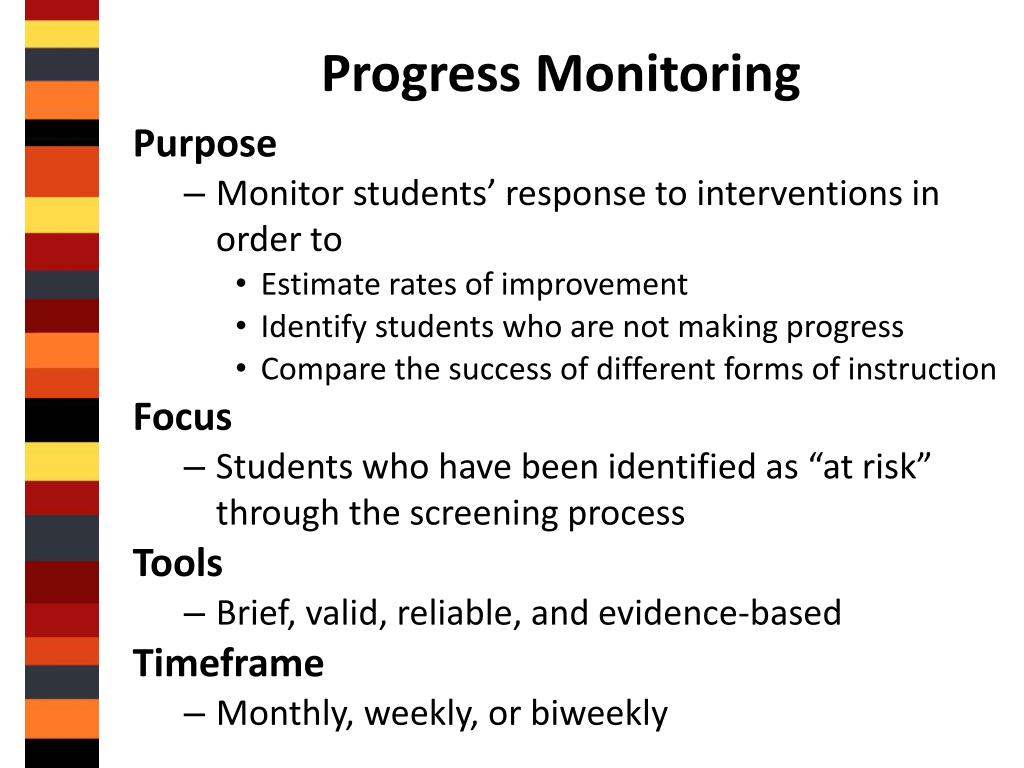 Progress Monitoring

Purpose

– Monitor students’ response to interventions in order to

• Estimate rates of improvement
• Identify students who are not making progress
• Compare the success of different forms of instruction

Focus

– Students who have been identified as “at risk” through the screening process

Tools

– Brief, valid, reliable, and evidence-based

Timeframe

– Monthly, weekly, or biweekly